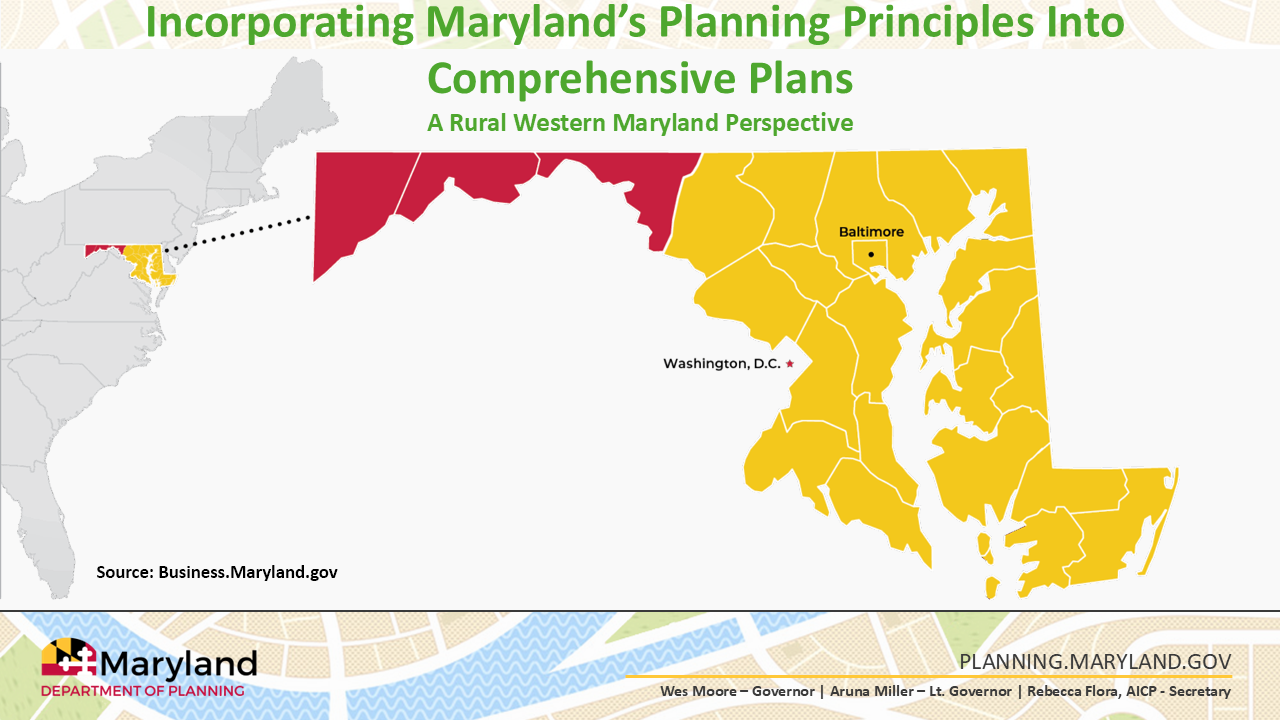 Incorporating Maryland's Planning Principles Into Comprehensive Plans

A Rural Western Maryland Perspective

Baltimore

Washington, D.C.

Source: Business.Maryland.gov

Maryland
DEPARTMENT OF PLANNING

PLANNING.MARYLAND.GOV

Wes Moore – Governor | Aruna Miller – Lt. Governor | Rebecca Flora, AICP - Secretary